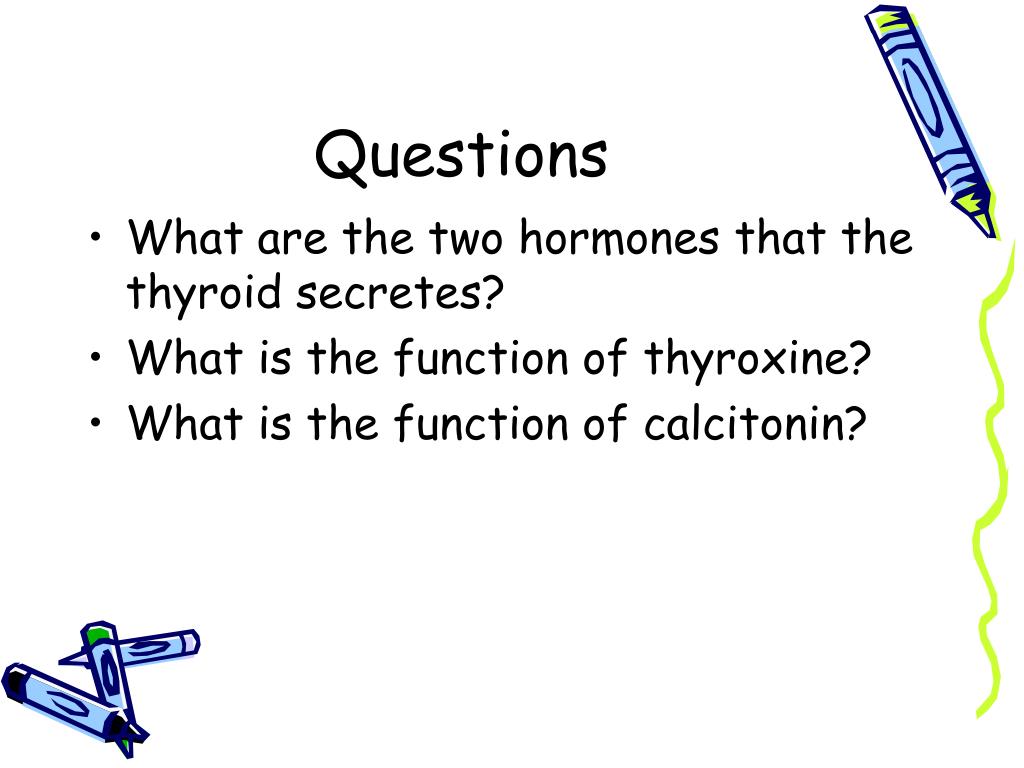 Questions

• What are the two hormones that the thyroid secretes?
• What is the function of thyroxine?
• What is the function of calcitonin?